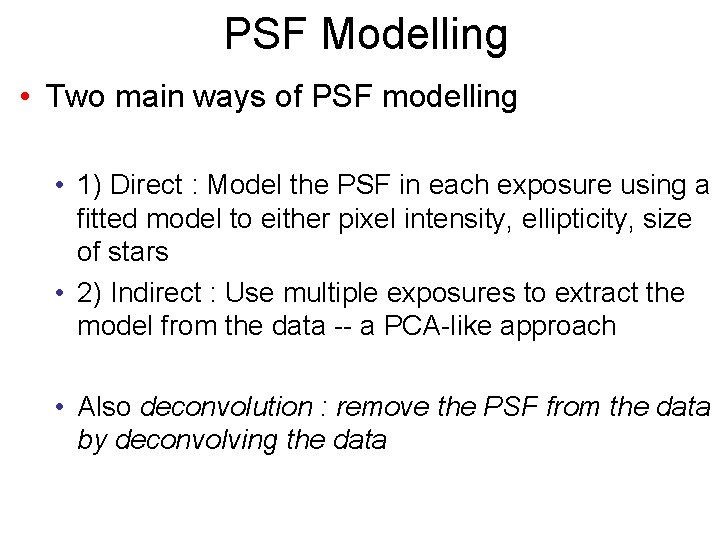 PSF Modelling

• Two main ways of PSF modelling

• 1) Direct : Model the PSF in each exposure using a fitted model to either pixel intensity, ellipticity, size of stars

• 2) Indirect : Use multiple exposures to extract the model from the data -- a PCA-like approach

• Also deconvolution : remove the PSF from the data by deconvolving the data